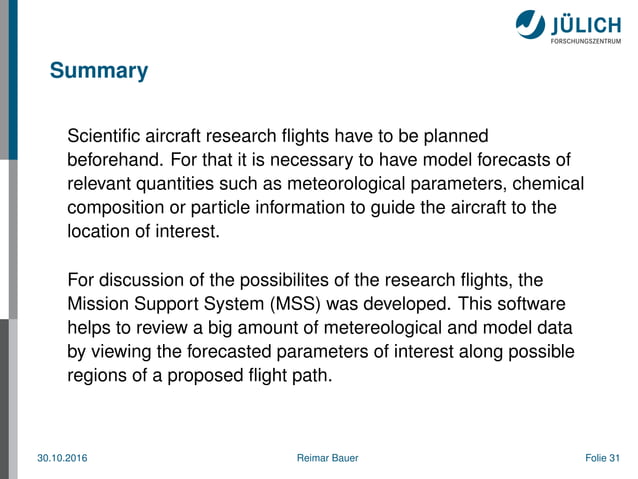 JÜLICH
FORSCHUNGSZENTRUM

Summary

Scientific aircraft research flights have to be planned beforehand. For that it is necessary to have model forecasts of relevant quantities such as meteorological parameters, chemical composition or particle information to guide the aircraft to the location of interest.

For discussion of the possibilites of the research flights, the Mission Support System (MSS) was developed. This software helps to review a big amount of metereological and model data by viewing the forecasted parameters of interest along possible regions of a proposed flight path.

30.10.2016 Reimar Bauer Folie 31